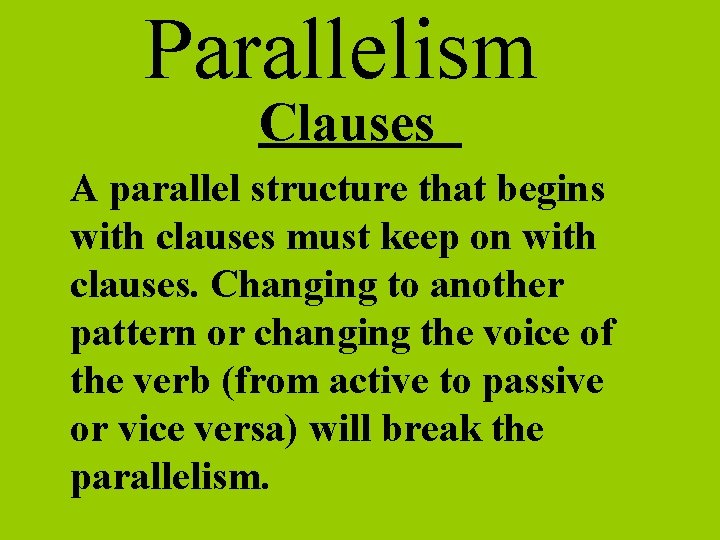 Parallelism

Clauses

A parallel structure that begins with clauses must keep on with clauses. Changing to another pattern or changing the voice of the verb (from active to passive or vice versa) will break the parallelism.